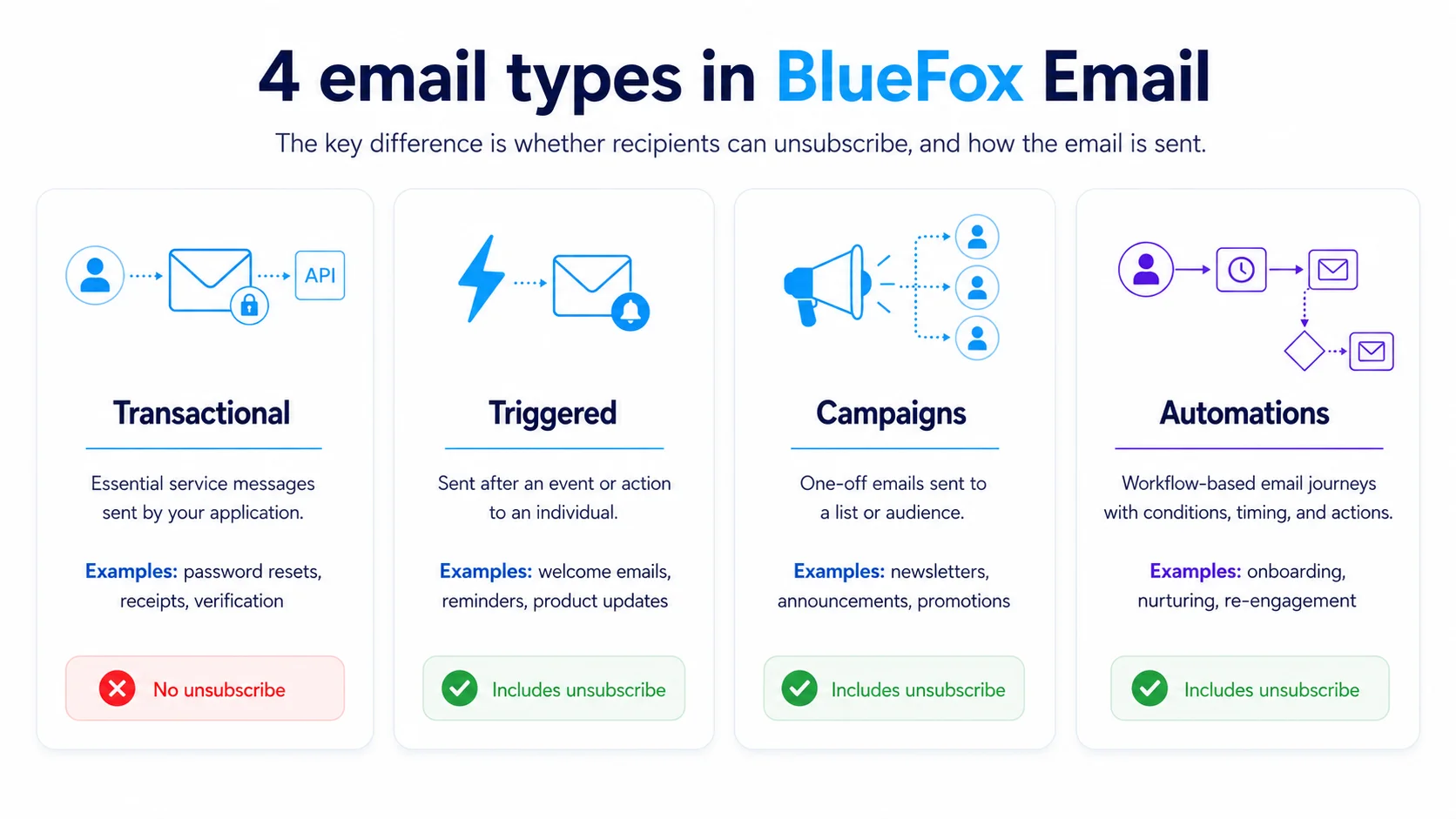 4 email types in BlueFox Email

The key difference is whether recipients can unsubscribe, and how the email is sent.

API

Transactional

Essential service messages sent by your application.

Examples: password resets, receipts, verification

No unsubscribe

Triggered

Sent after an event or action to an individual.

Examples: welcome emails, reminders, product updates

Includes unsubscribe

Campaigns

One-off emails sent to a list or audience.

Examples: newsletters, announcements, promotions

Includes unsubscribe

Automations

Workflow-based email journeys with conditions, timing, and actions.

Examples: onboarding, nurturing, re-engagement

Includes unsubscribe